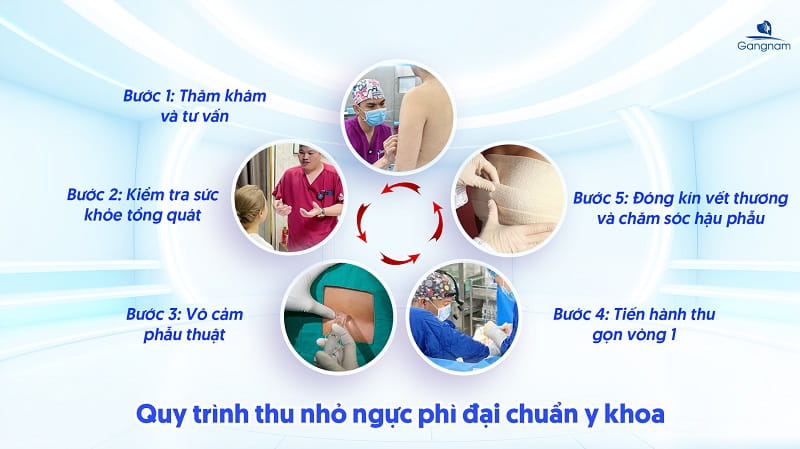 Gangnam

Bước 1: Thăm khám và tư vấn

Bước 2: Kiểm tra sức khỏe tổng quát

Bước 3: Vô cảm phẫu thuật

Bước 4: Tiến hành thu gọn vòng 1

Bước 5: Đóng kín vết thương và chăm sóc hậu phẫu

Quy trình thu nhỏ ngực phì đại chuẩn y khoa